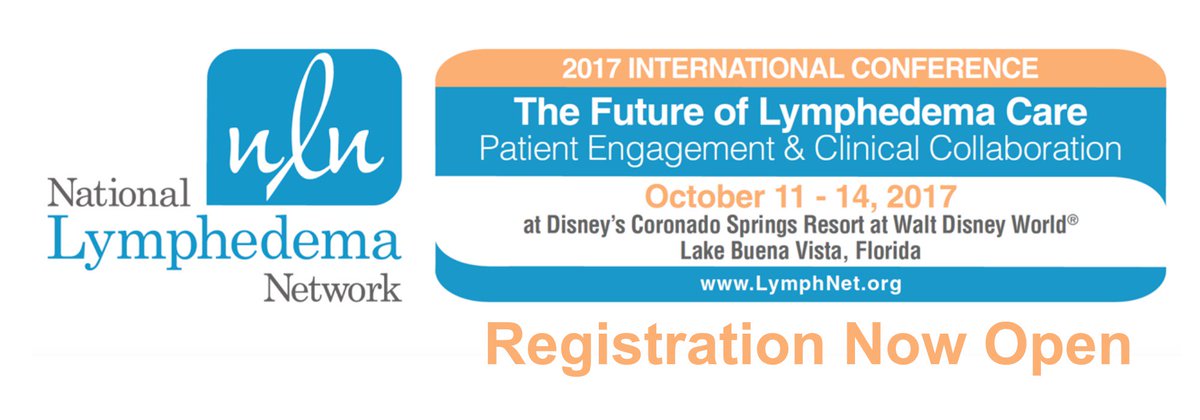 nln

National
Lymphedema
Network

2017 INTERNATIONAL CONFERENCE

The Future of Lymphedema Care
Patient Engagement & Clinical Collaboration

October 11 - 14, 2017
at Disney's Coronado Springs Resort at Walt Disney World®
Lake Buena Vista, Florida

www.LymphNet.org

Registration Now Open